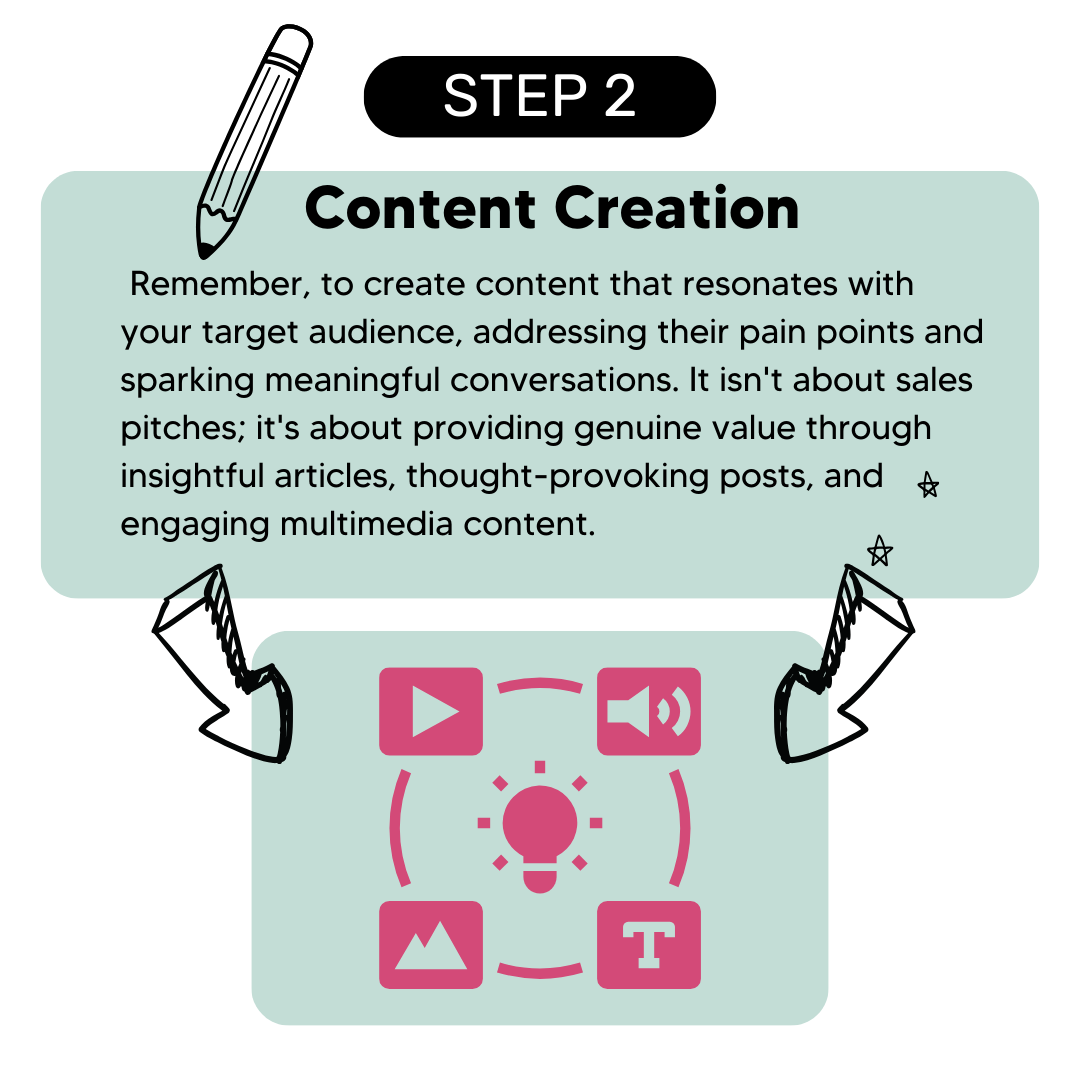 STEP 2

Content Creation

Remember, to create content that resonates with your target audience, addressing their pain points and sparking meaningful conversations. It isn't about sales pitches; it's about providing genuine value through insightful articles, thought-provoking posts, and engaging multimedia content.

T